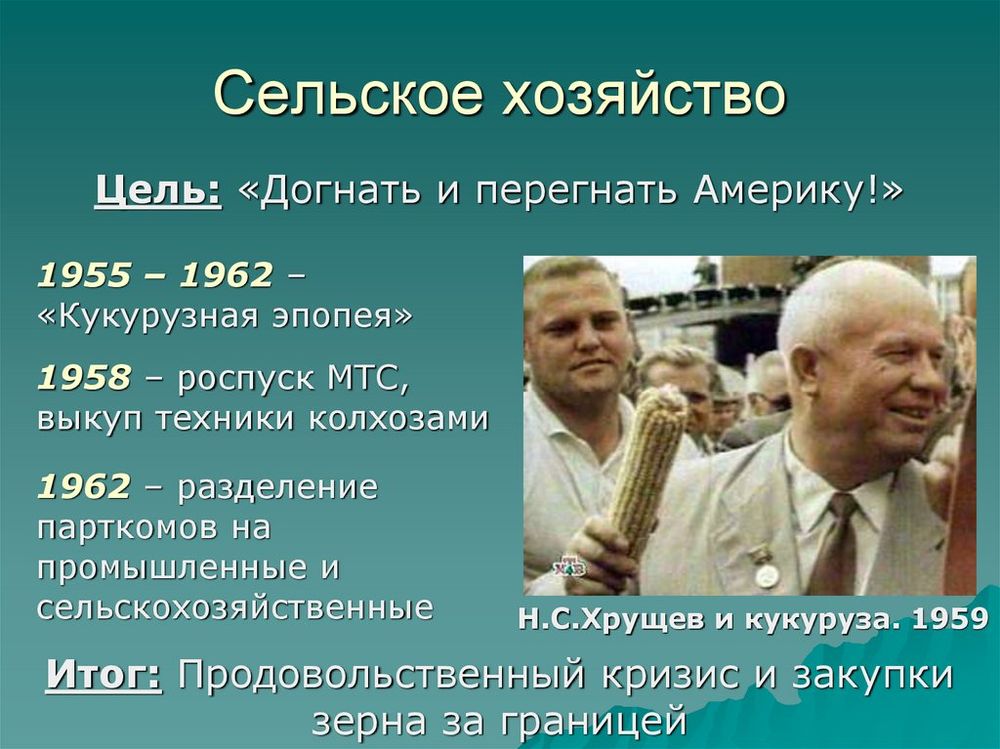 Сельское хозяйство

Цель: «Догнать и перегнать Америку!»

1955 – 1962 – «Кукурузная эпопея»

1958 – роспуск МТС, выкуп техники колхозами

1962 – разделение парткомов на промышленные и сельскохозяйственные

Н.С.Хрущев и кукуруза. 1959

Итог: Продовольственный кризис и закупки зерна за границей